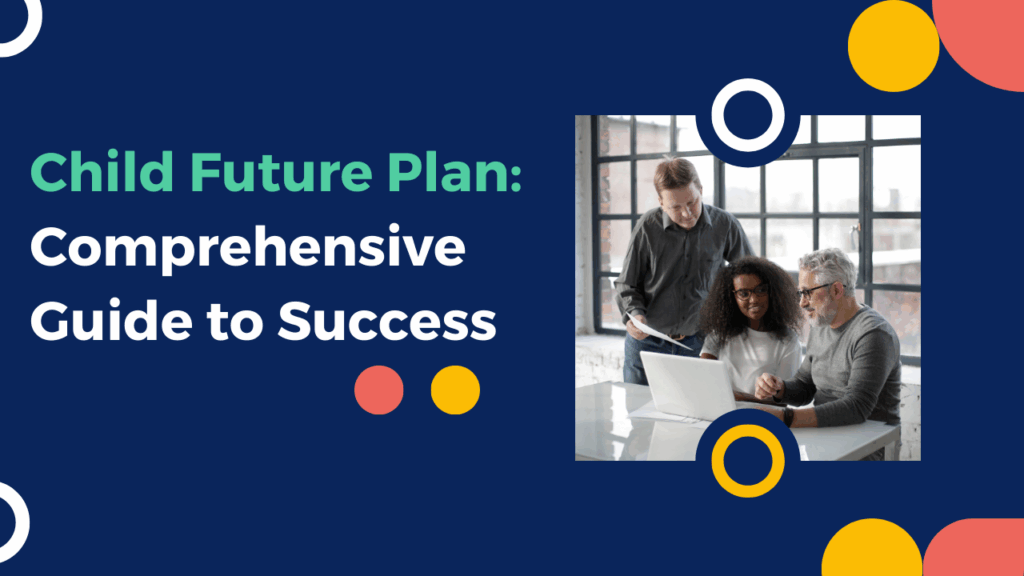 Child Future Plan: Comprehensive Guide to Success